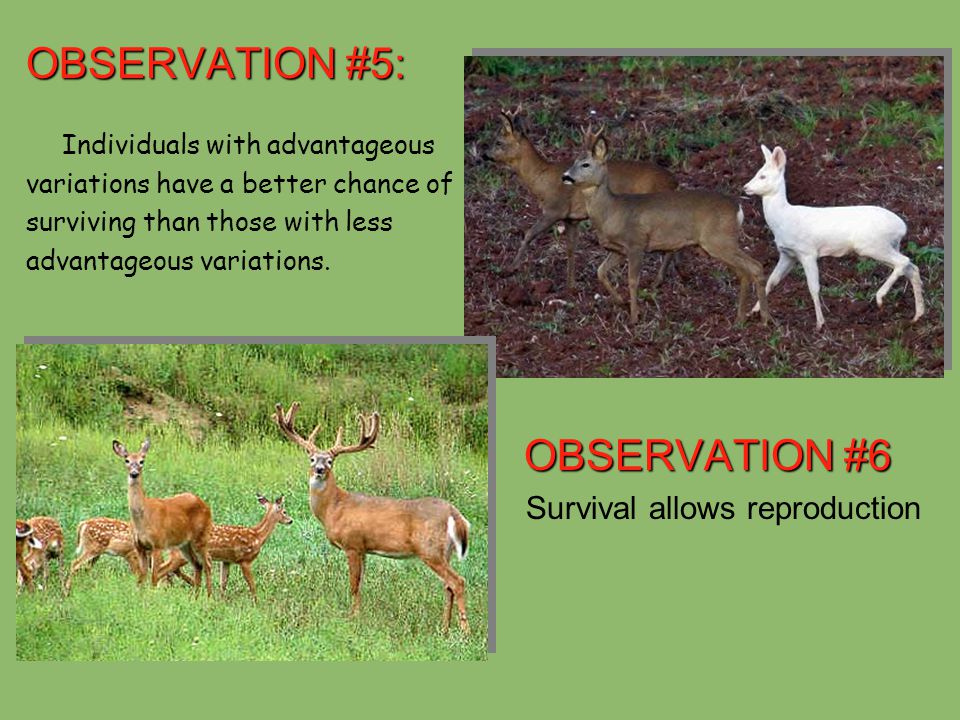 OBSERVATION #5:

Individuals with advantageous variations have a better chance of surviving than those with less advantageous variations.

OBSERVATION #6

Survival allows reproduction